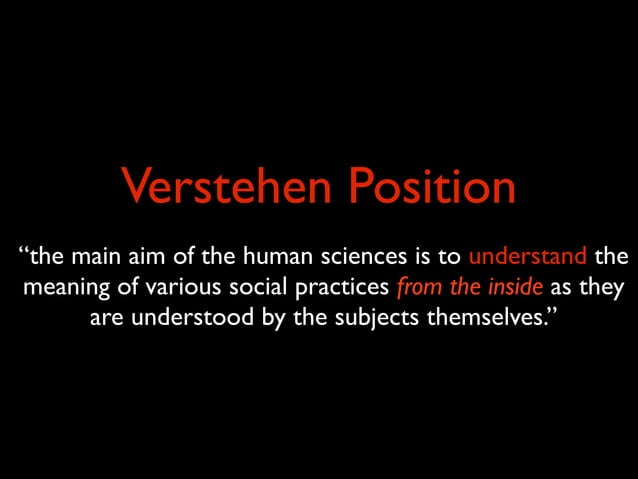 Verstehen Position

“the main aim of the human sciences is to understand the meaning of various social practices from the inside as they are understood by the subjects themselves.”